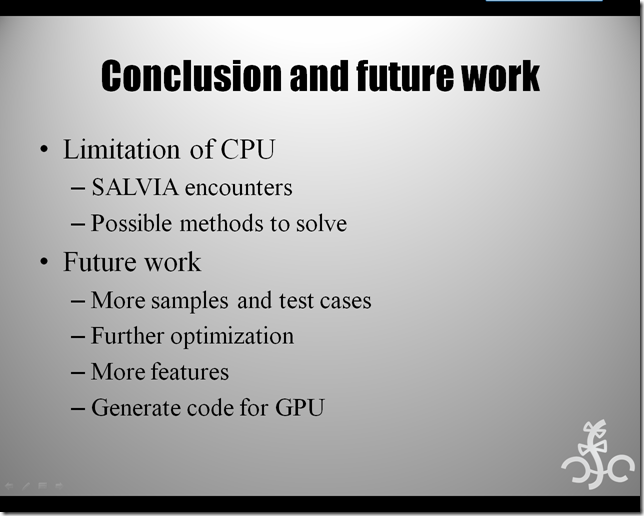 Conclusion and future work

• Limitation of CPU
 – SALVIA encounters
 – Possible methods to solve
• Future work
 – More samples and test cases
 – Further optimization
 – More features
 – Generate code for GPU